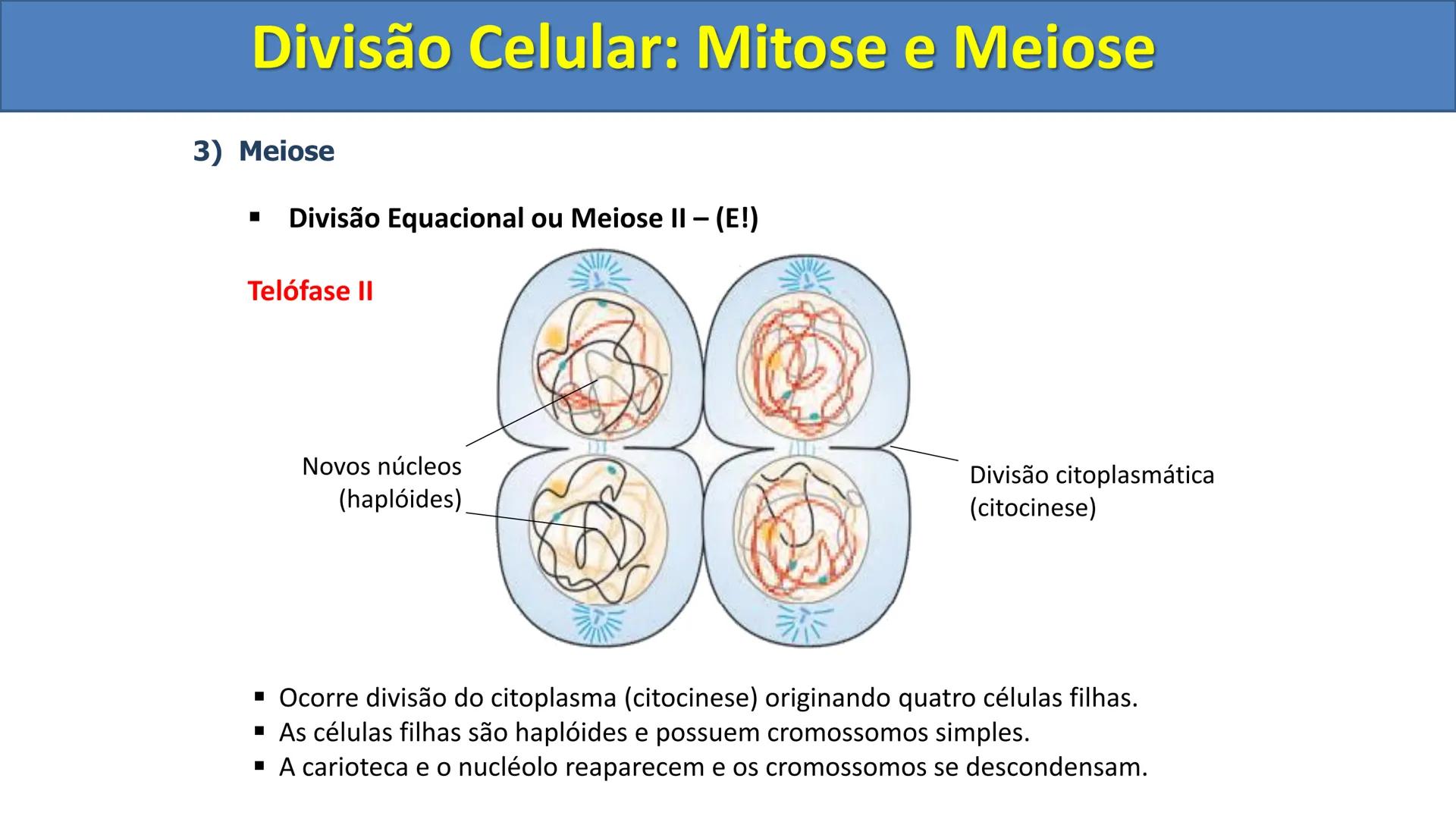 Divisão Celular: Mitose e Meiose

3) Meiose

▪ Divisão Equacional ou Meiose II – (E!)

Telófase II

Novos núcleos (haplóides)

Divisão citoplasmática (citocinese)

▪ Ocorre divisão do citoplasma (citocinese) originando quatro células filhas.
▪ As células filhas são haplóides e possuem cromossomos simples.
▪ A carioteca e o nucléolo reaparecem e os cromossomos se descondensam.